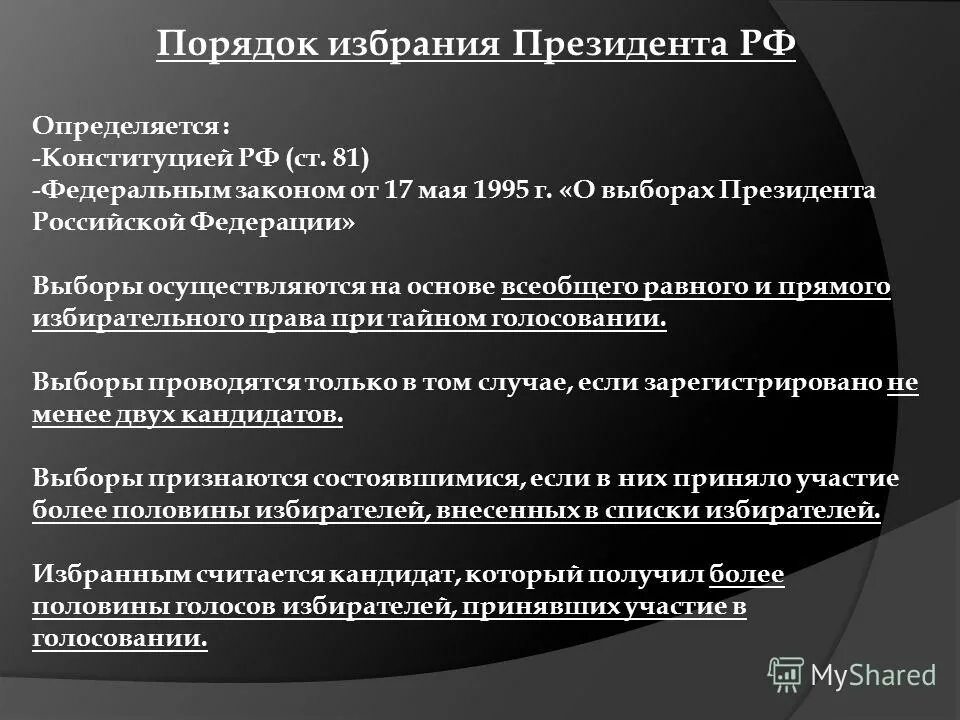 Порядок избрания Президента РФ

Определяется :
-Конституцией РФ (ст. 81)
-Федеральным законом от 17 мая 1995 г. «О выборах Президента Российской Федерации»

Выборы осуществляются на основе всеобщего равного и прямого избирательного права при тайном голосовании.

Выборы проводятся только в том случае, если зарегистрировано не менее двух кандидатов.

Выборы признаются состоявшимися, если в них приняло участие более половины избирателей, внесенных в списки избирателей.

Избранным считается кандидат, который получил более половины голосов избирателей, принявших участие в голосовании.

MyShared